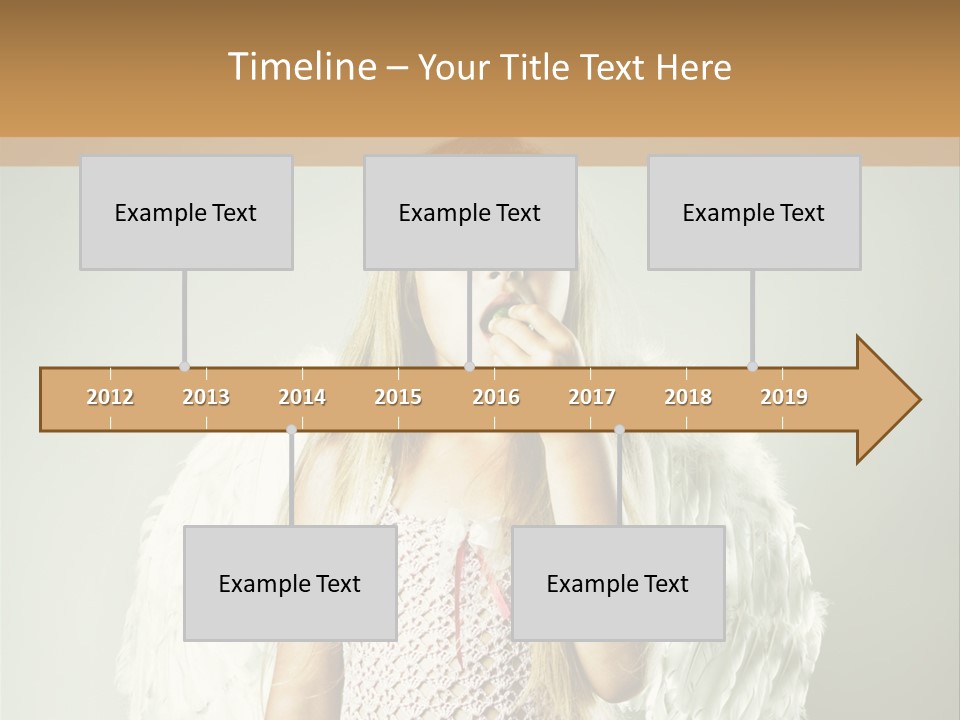 Timeline – Your Title Text Here

Example Text

Example Text

Example Text

2012 2013 2014 2015 2016 2017 2018 2019

Example Text

Example Text